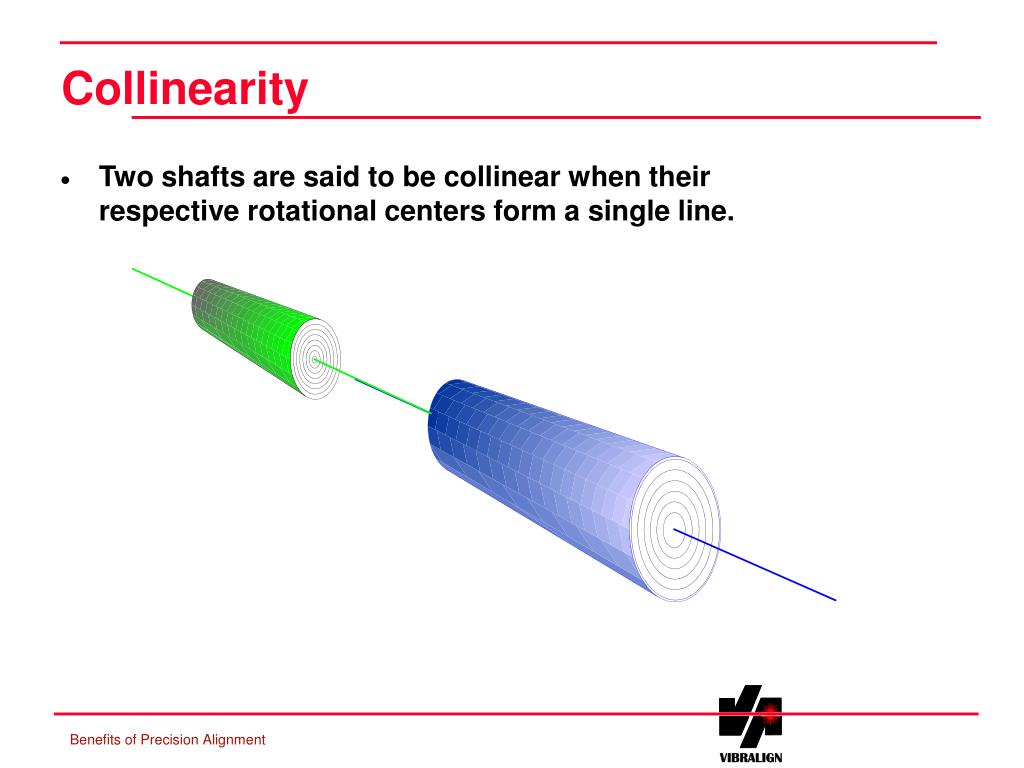 Collinearity

• Two shafts are said to be collinear when their respective rotational centers form a single line.

Benefits of Precision Alignment

VIBRALIGN